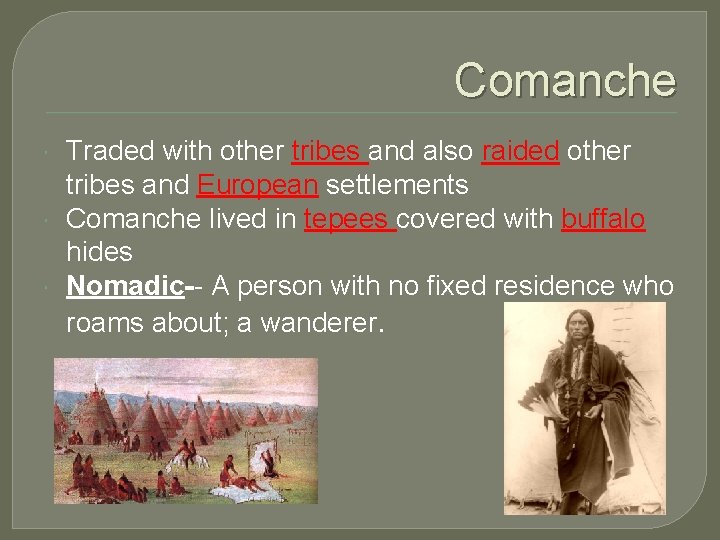 Comanche

Traded with other tribes and also raided other tribes and European settlements

Comanche lived in tepees covered with buffalo hides

Nomadic-- A person with no fixed residence who roams about; a wanderer.